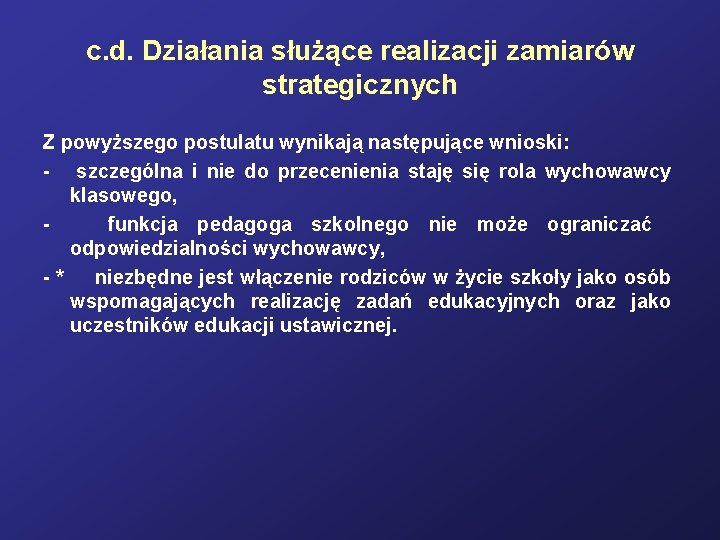 c.d. Działania służące realizacji zamiarów strategicznych

Z powyższego postulatu wynikają następujące wnioski:

- szczególna i nie do przecenienia staję się rola wychowawcy klasowego,

- funkcja pedagoga szkolnego nie może ograniczać odpowiedzialności wychowawcy,

- * niezbędne jest włączenie rodziców w życie szkoły jako osób wspomagających realizację zadań edukacyjnych oraz jako uczestników edukacji ustawicznej.